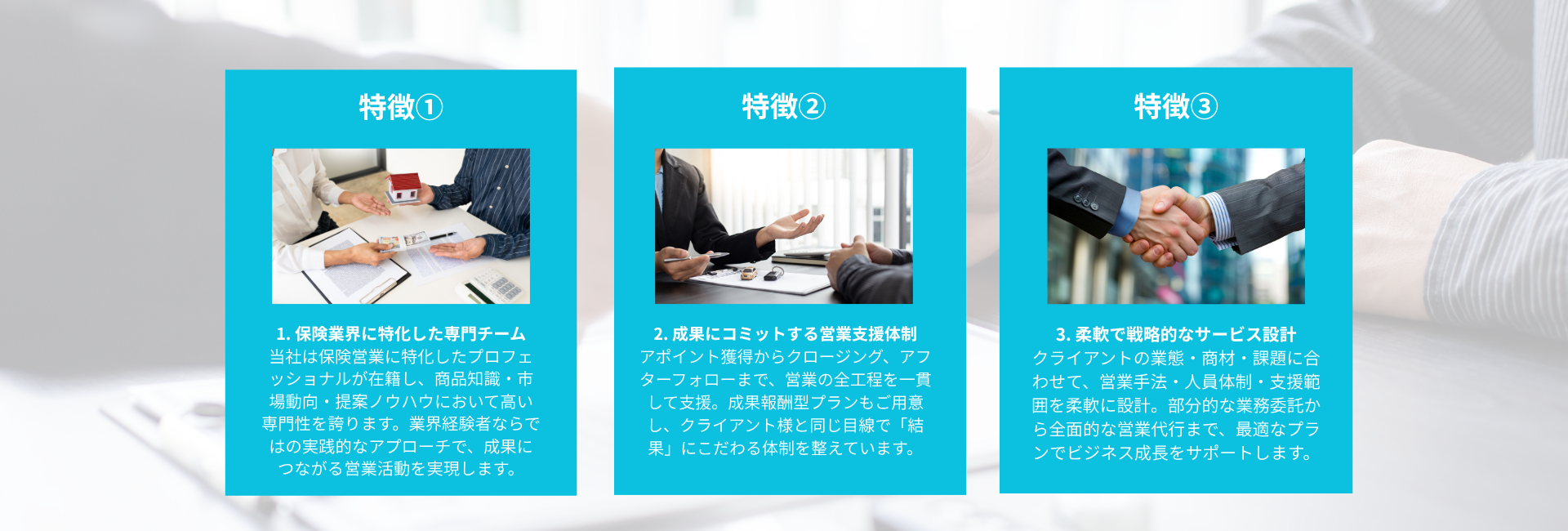 特徴①

1. 保険業界に特化した専門チーム
当社は保険営業に特化したプロフェッショナルが在籍し、商品知識・市場動向・提案ノウハウにおいて高い専門性を誇ります。業界経験者ならではの実践的なアプローチで、成果につながる営業活動を実現します。

特徴②

2. 成果にコミットする営業支援体制
アポイント獲得からクロージング、アフターフォローまで、営業の全工程を一貫して支援。成果報酬型プランもご用意し、クライアント様と同じ目線で「結果」にこだわる体制を整えています。

特徴③

3. 柔軟で戦略的なサービス設計
クライアントの業態・商材・課題に合わせて、営業手法・人員体制・支援範囲を柔軟に設計。部分的な業務委託から全面的な営業代行まで、最適なプランでビジネス成長をサポートします。